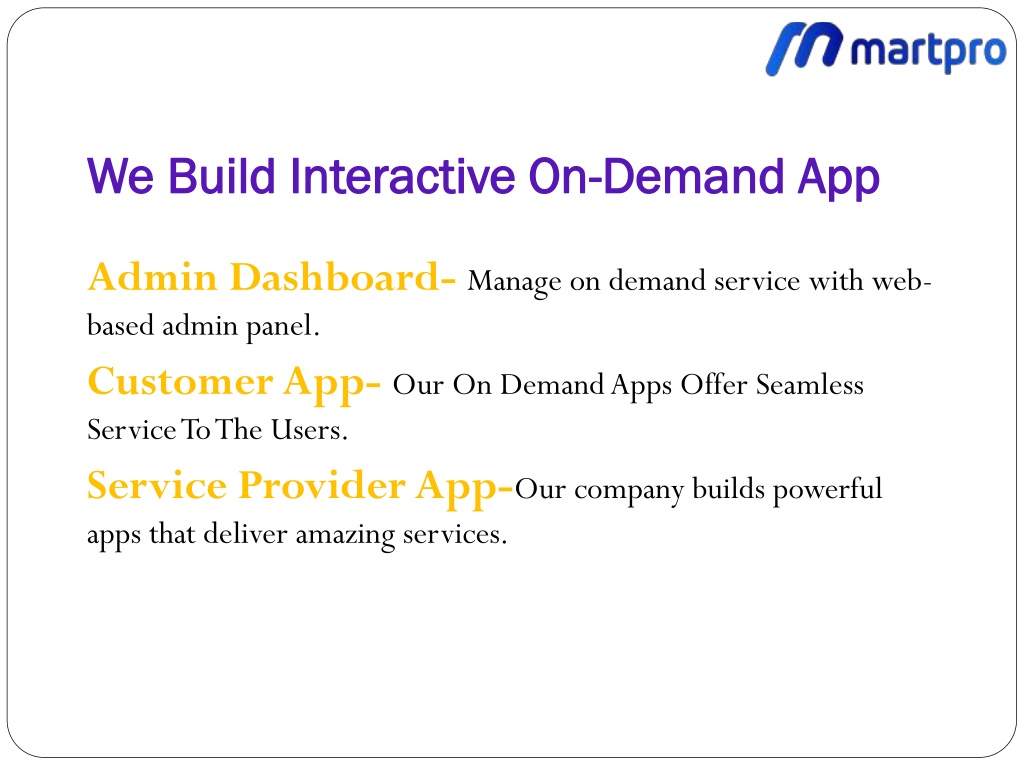 martpro

We Build Interactive On-Demand App

Admin Dashboard- Manage on demand service with web-based admin panel.

Customer App- Our On Demand Apps Offer Seamless Service To The Users.

Service Provider App-Our company builds powerful apps that deliver amazing services.